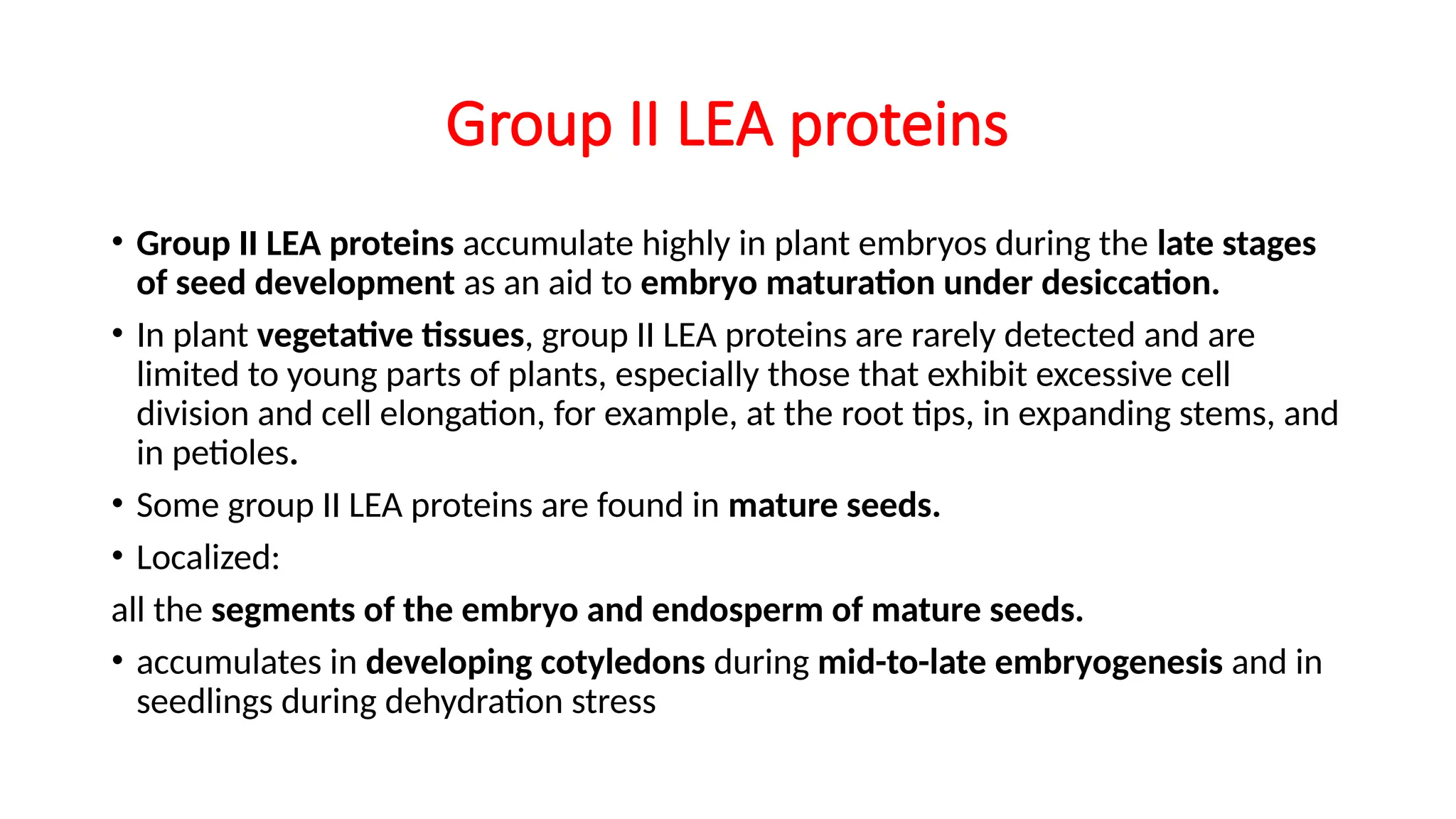 Group II LEA proteins

• Group II LEA proteins accumulate highly in plant embryos during the late stages of seed development as an aid to embryo maturation under desiccation.

• In plant vegetative tissues, group II LEA proteins are rarely detected and are limited to young parts of plants, especially those that exhibit excessive cell division and cell elongation, for example, at the root tips, in expanding stems, and in petioles.

• Some group II LEA proteins are found in mature seeds.

• Localized:

all the segments of the embryo and endosperm of mature seeds.

• accumulates in developing cotyledons during mid-to-late embryogenesis and in seedlings during dehydration stress